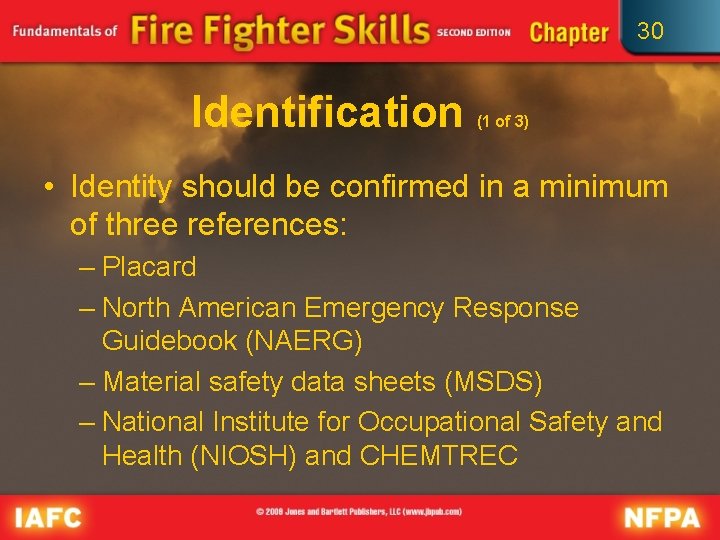 Fundamentals of Fire Fighter Skills SECOND EDITION Chapter 30

Identification (1 of 3)

• Identity should be confirmed in a minimum of three references:
– Placard
– North American Emergency Response Guidebook (NAERG)
– Material safety data sheets (MSDS)
– National Institute for Occupational Safety and Health (NIOSH) and CHEMTREC

IAFC © 2008 Jones and Bartlett Publishers, LLC (www.jbpub.com) NFPA